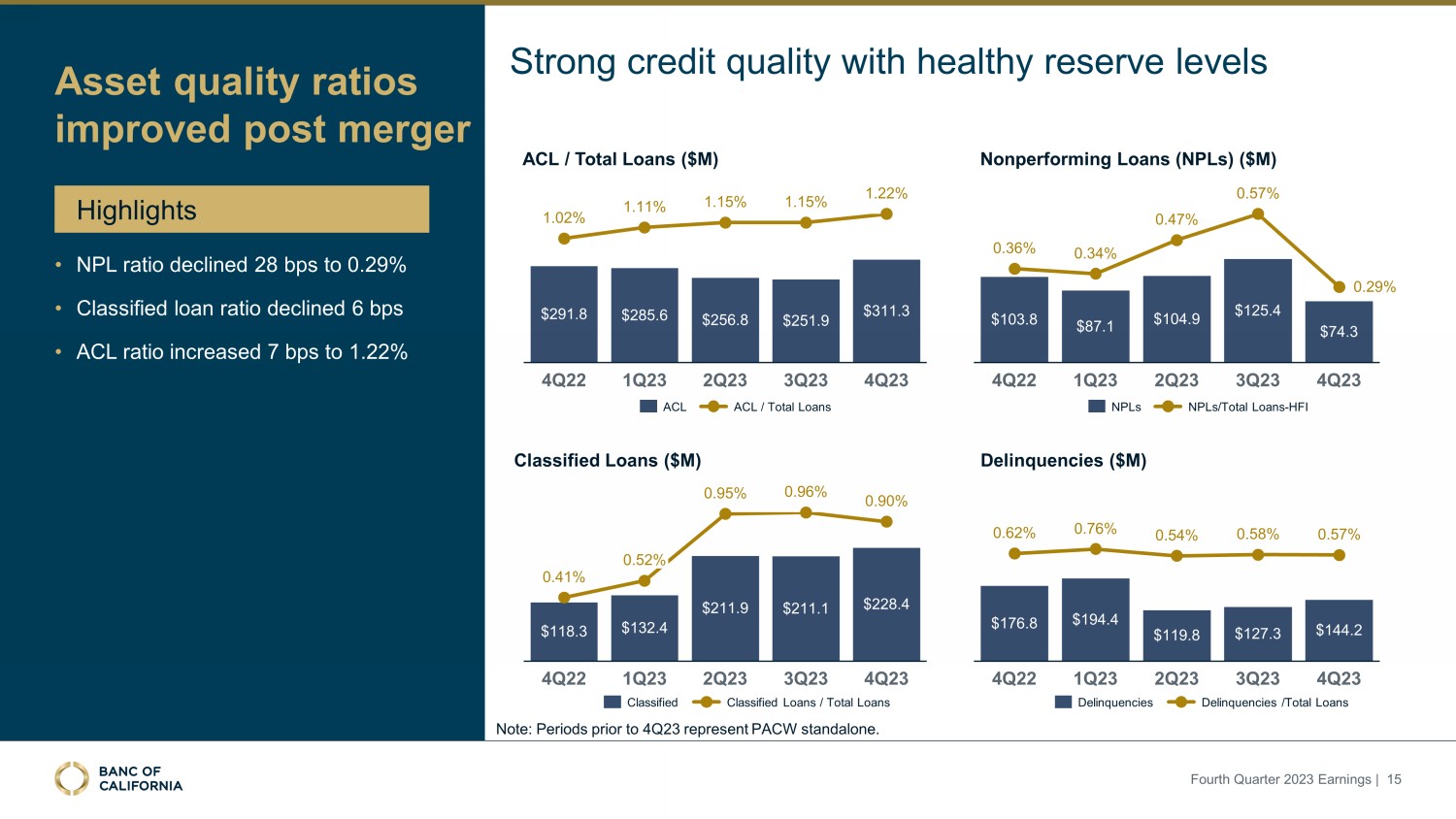 Asset quality ratios improved post merger

Highlights

• NPL ratio declined 28 bps to 0.29%
• Classified loan ratio declined 6 bps
• ACL ratio increased 7 bps to 1.22%

Strong credit quality with healthy reserve levels

ACL / Total Loans ($M)

1.02% 1.11% 1.15% 1.15% 1.22%

$291.8 $285.6 $256.8 $251.9 $311.3

4Q22 1Q23 2Q23 3Q23 4Q23

ACL ACL / Total Loans

Nonperforming Loans (NPLs) ($M)

0.36% 0.34% 0.47% 0.57% 0.29%

$103.8 $87.1 $104.9 $125.4 $74.3

4Q22 1Q23 2Q23 3Q23 4Q23

NPLs NPLs/Total Loans-HFI

Classified Loans ($M)

0.41% 0.52% 0.95% 0.96% 0.90%

$118.3 $132.4 $211.9 $211.1 $228.4

4Q22 1Q23 2Q23 3Q23 4Q23

Classified Classified Loans / Total Loans

Delinquencies ($M)

0.62% 0.76% 0.54% 0.58% 0.57%

$176.8 $194.4 $119.8 $127.3 $144.2

4Q22 1Q23 2Q23 3Q23 4Q23

Delinquencies Delinquencies /Total Loans

Note: Periods prior to 4Q23 represent PACW standalone.

BANC OF CALIFORNIA

Fourth Quarter 2023 Earnings | 15